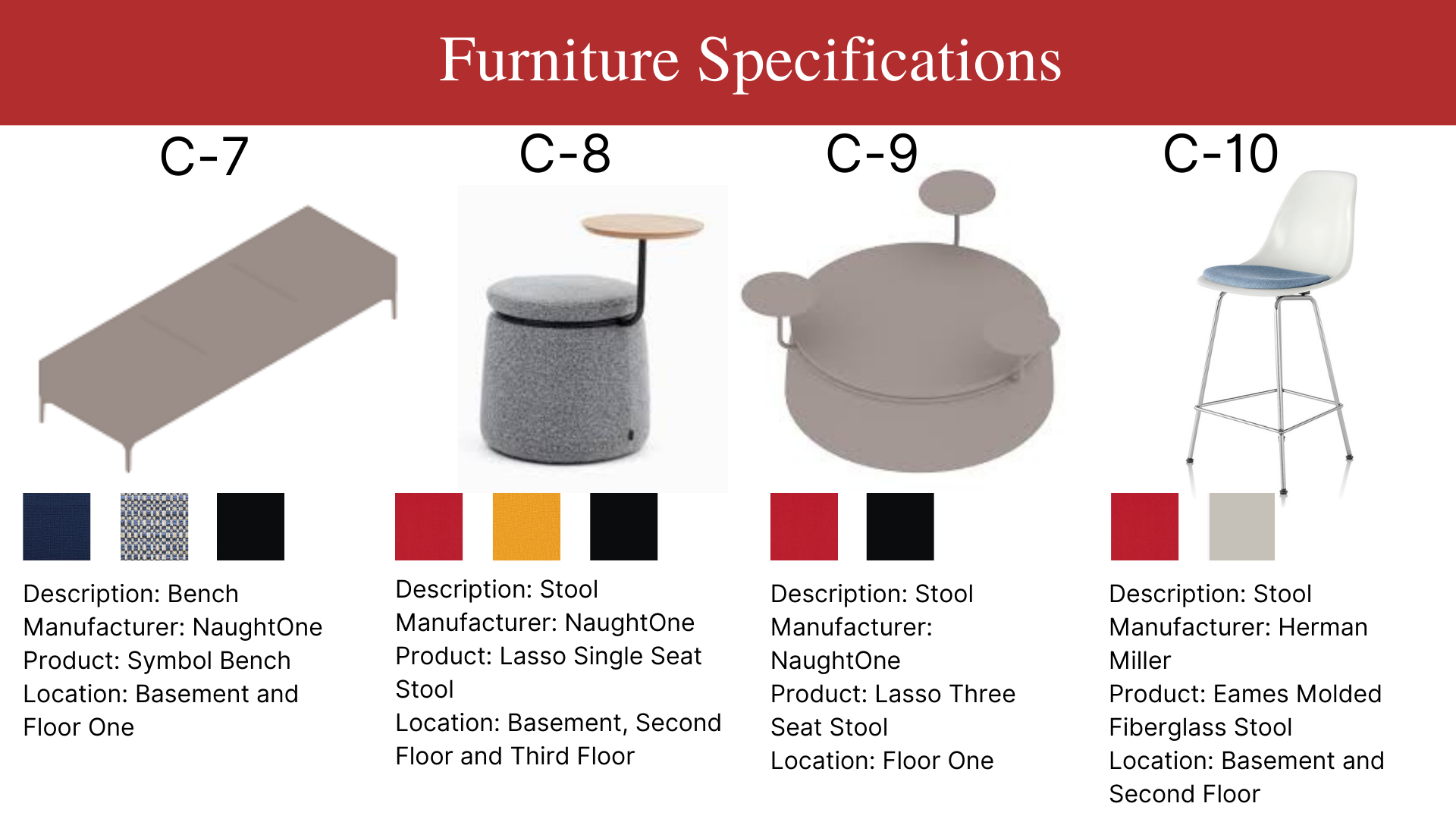 Furniture Specifications

C-7

Description: Bench
Manufacturer: NaughtOne
Product: Symbol Bench
Location: Basement and Floor One

C-8

Description: Stool
Manufacturer: NaughtOne
Product: Lasso Single Seat Stool
Location: Basement, Second Floor and Third Floor

C-9

Description: Stool
Manufacturer: NaughtOne
Product: Lasso Three Seat Stool
Location: Floor One

C-10

Description: Stool
Manufacturer: Herman Miller
Product: Eames Molded Fiberglass Stool
Location: Basement and Second Floor